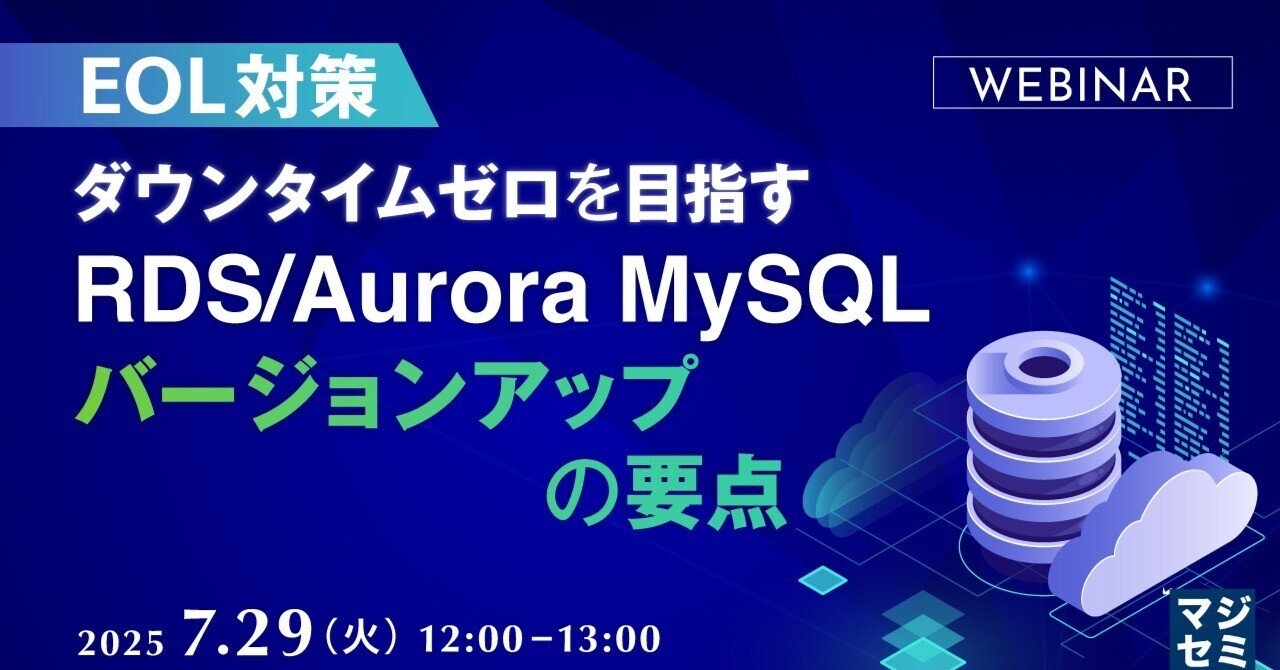 EOL対策

WEBINAR

ダウンタイムゼロを目指す
RDS/Aurora MySQL
バージョンアップ
の要点

2025 7.29（火） 12:00-13:00

マジセミ